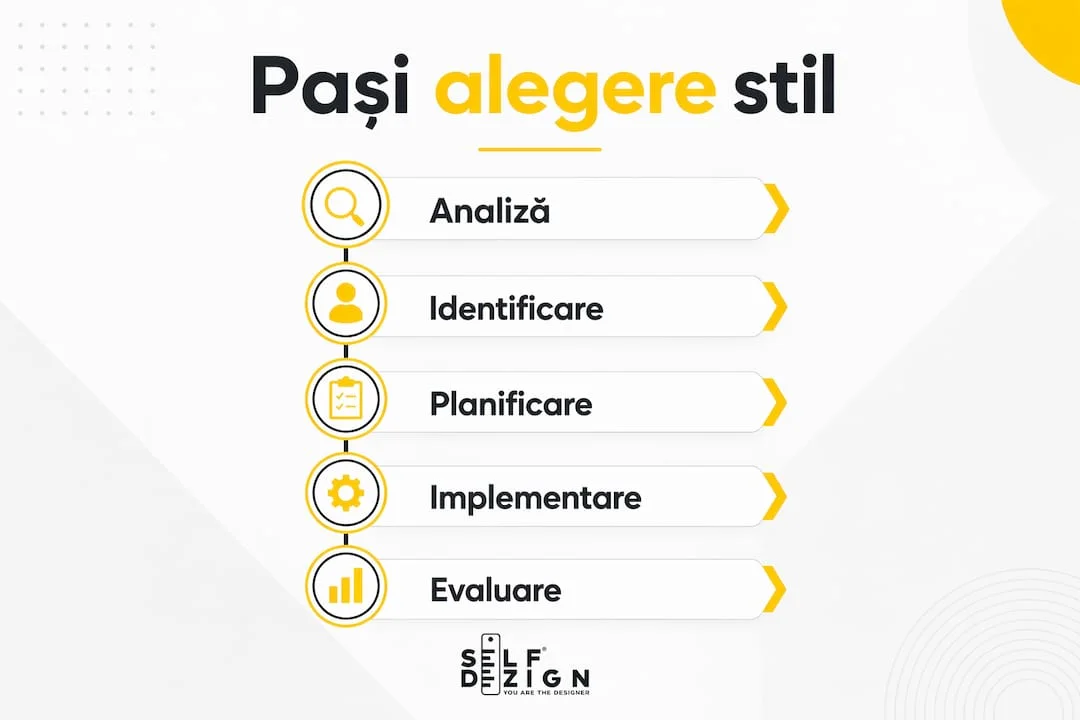 Pași alegere stil

Analiză

Identificare

Planificare

Implementare

Evaluare

SELF DEZIGN
YOU ARE THE DESIGNER